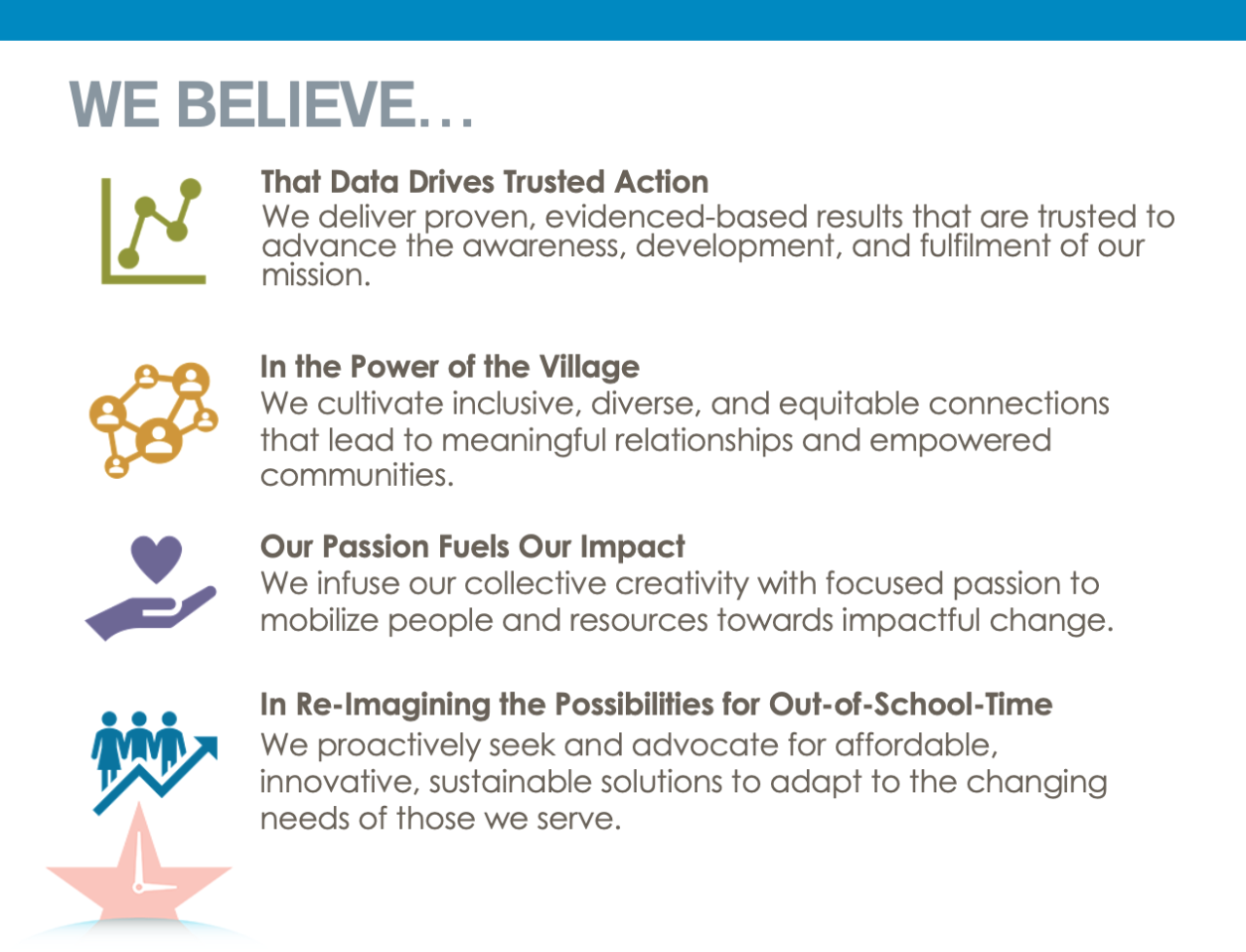 WE BELIEVE…

That Data Drives Trusted Action
We deliver proven, evidenced-based results that are trusted to advance the awareness, development, and fulfilment of our mission.

In the Power of the Village
We cultivate inclusive, diverse, and equitable connections that lead to meaningful relationships and empowered communities.

Our Passion Fuels Our Impact
We infuse our collective creativity with focused passion to mobilize people and resources towards impactful change.

In Re-Imagining the Possibilities for Out-of-School-Time
We proactively seek and advocate for affordable, innovative, sustainable solutions to adapt to the changing needs of those we serve.